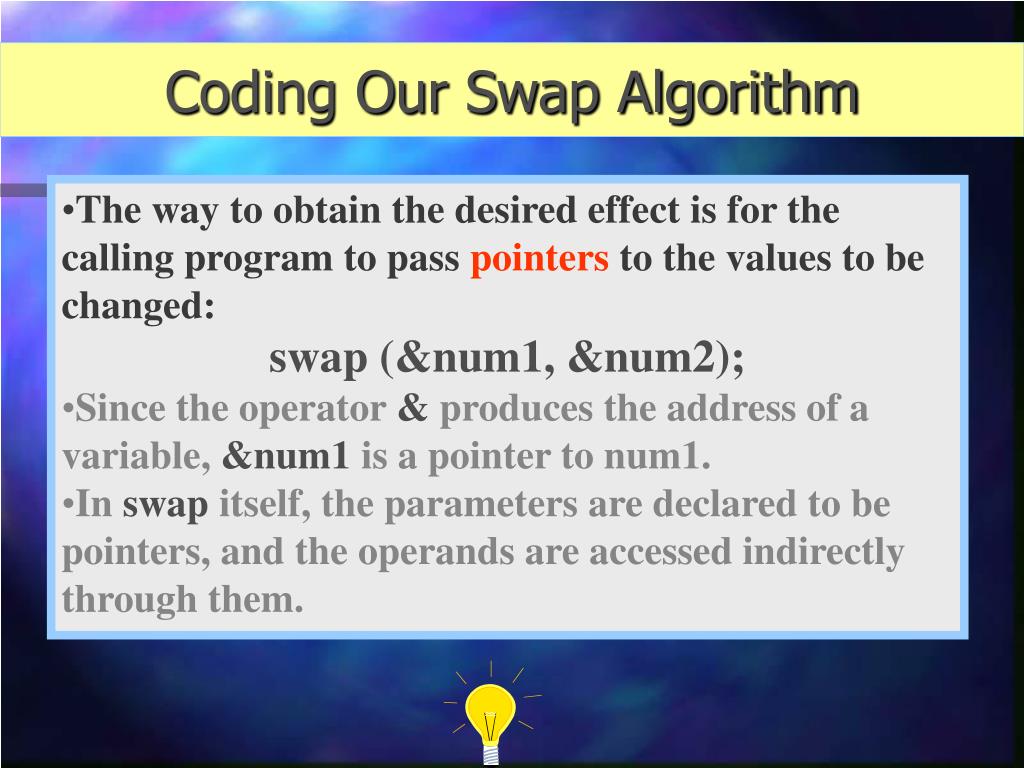 Coding Our Swap Algorithm

•The way to obtain the desired effect is for the calling program to pass pointers to the values to be changed:

swap (&num1, &num2);

•Since the operator & produces the address of a variable, &num1 is a pointer to num1.

•In swap itself, the parameters are declared to be pointers, and the operands are accessed indirectly through them.